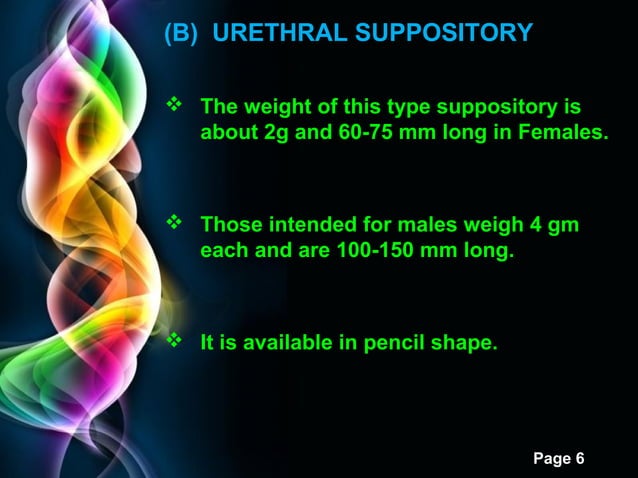 (B) URETHRAL SUPPOSITORY

❖ The weight of this type suppository is about 2g and 60-75 mm long in Females.

❖ Those intended for males weigh 4 gm each and are 100-150 mm long.

❖ It is available in pencil shape.

Page 6